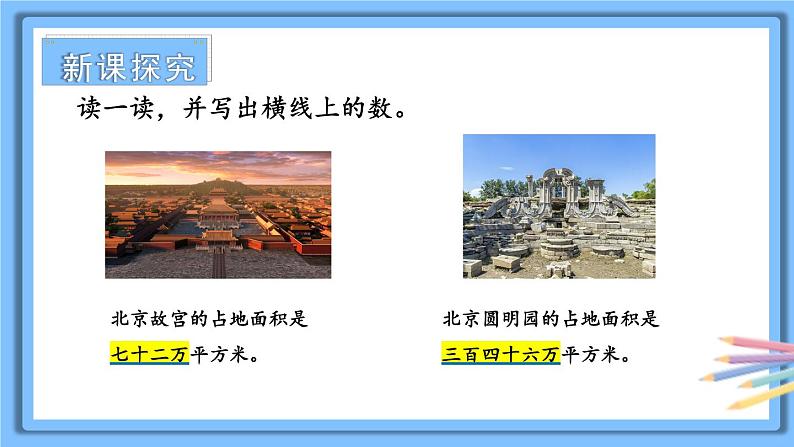 新课探究

读一读，并写出横线上的数。

北京故宫的占地面积是七十二万平方米。

北京圆明园的占地面积是三百四十六万平方米。